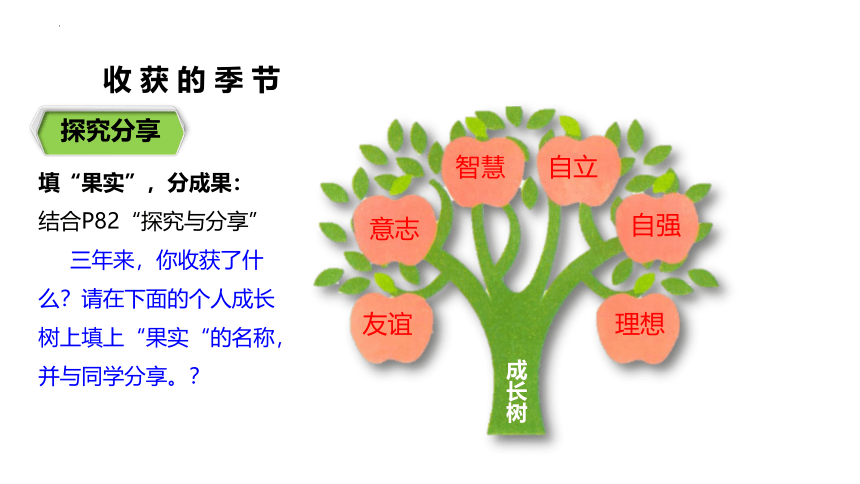 收获的季节

探究分享

填“果实”，分成果：
结合P82“探究与分享”

三年来，你收获了什么？请在下面的个人成长树上填上“果实“的名称，并与同学分享。？

智慧
自立
意志
自强
友谊
理想
成长树